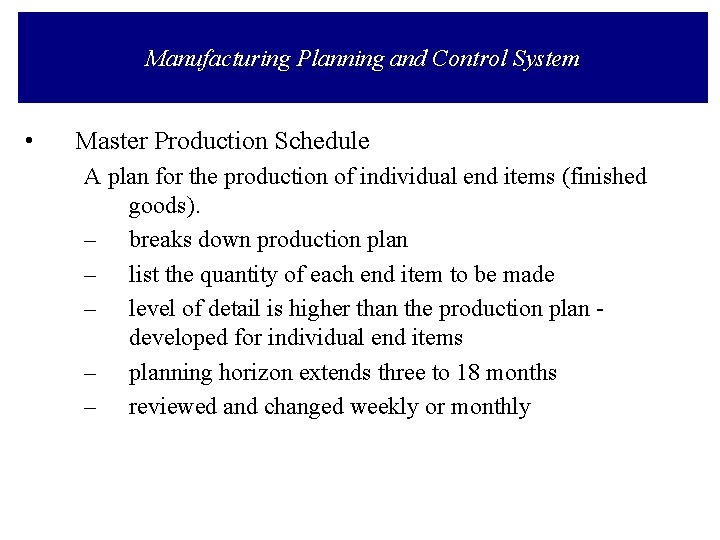 Manufacturing Planning and Control System

• Master Production Schedule

A plan for the production of individual end items (finished goods).

– breaks down production plan

– list the quantity of each end item to be made

– level of detail is higher than the production plan - developed for individual end items

– planning horizon extends three to 18 months

– reviewed and changed weekly or monthly